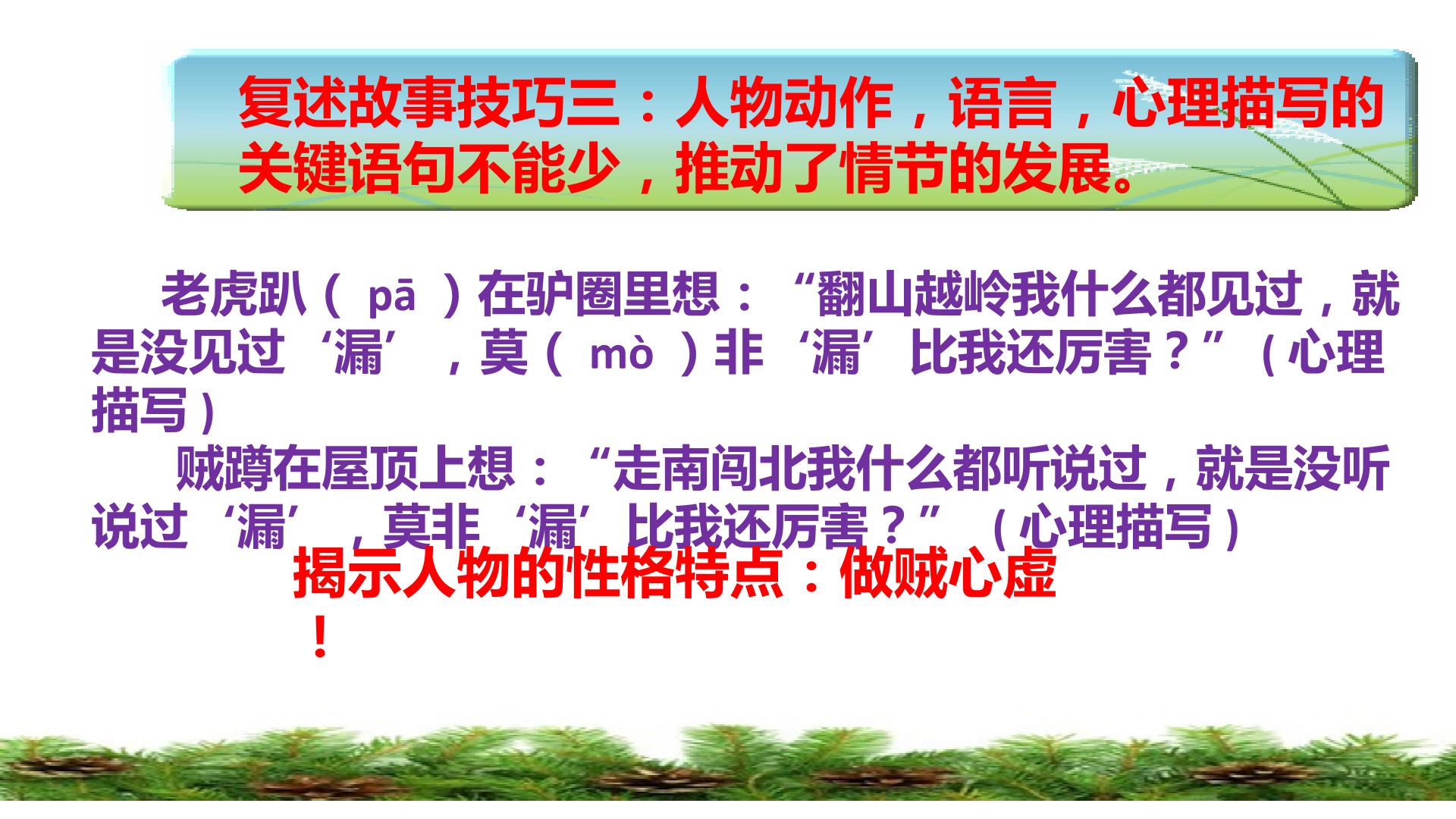 复述故事技巧三：人物动作，语言，心理描写的关键语句不能少，推动了情节的发展。

老虎趴（ pā ）在驴圈里想：“翻山越岭我什么都见过，就是没见过‘漏’，莫（ mò ）非‘漏’比我还厉害？”（心理描写）

贼蹲在屋顶上想：“走南闯北我什么都听说过，就是没听说过‘漏’，莫非‘漏’比我还厉害？”（心理描写）

揭示人物的性格特点：做贼心虚！